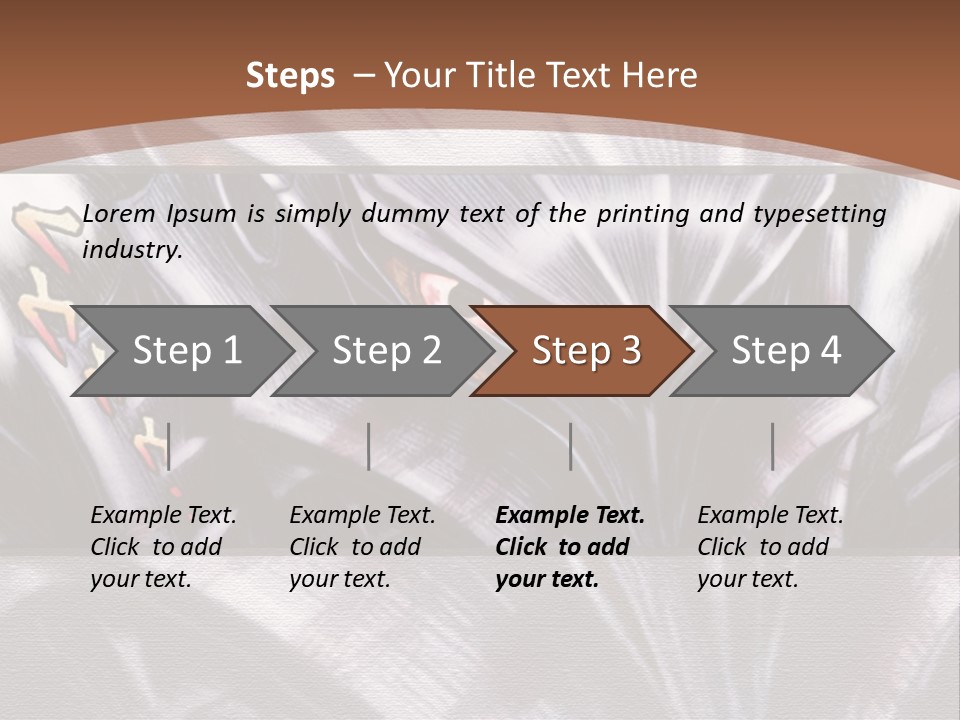 Steps – Your Title Text Here

Lorem Ipsum is simply dummy text of the printing and typesetting industry.

Step 1

Step 2

Step 3

Step 4

Example Text. Click to add your text.

Example Text. Click to add your text.

Example Text. Click to add your text.

Example Text. Click to add your text.